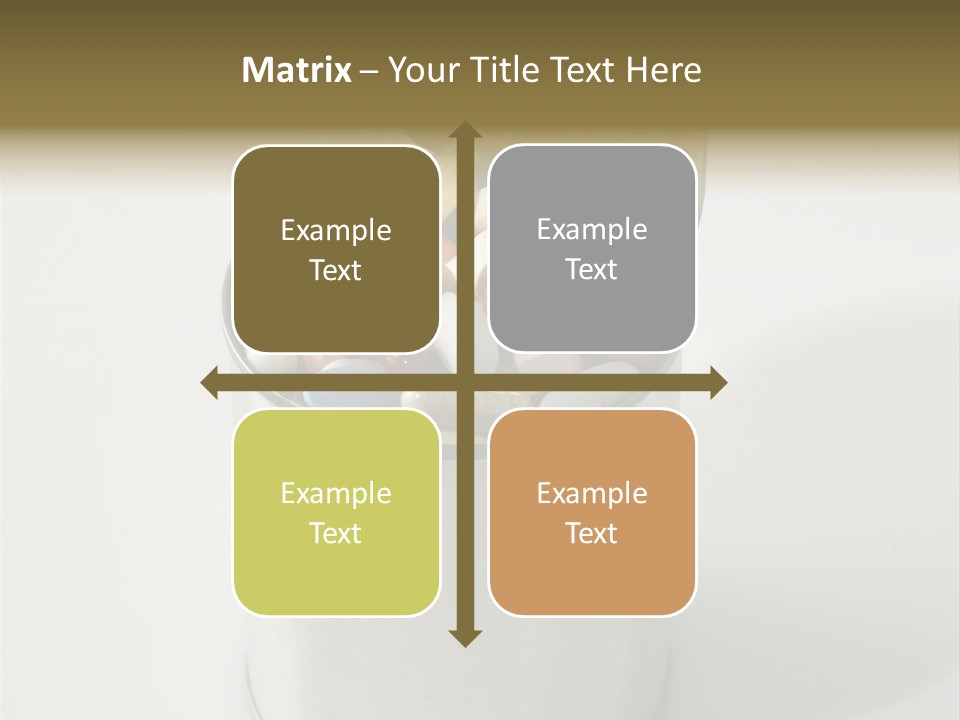 Matrix – Your Title Text Here

Example Text

Example Text

Example Text

Example Text